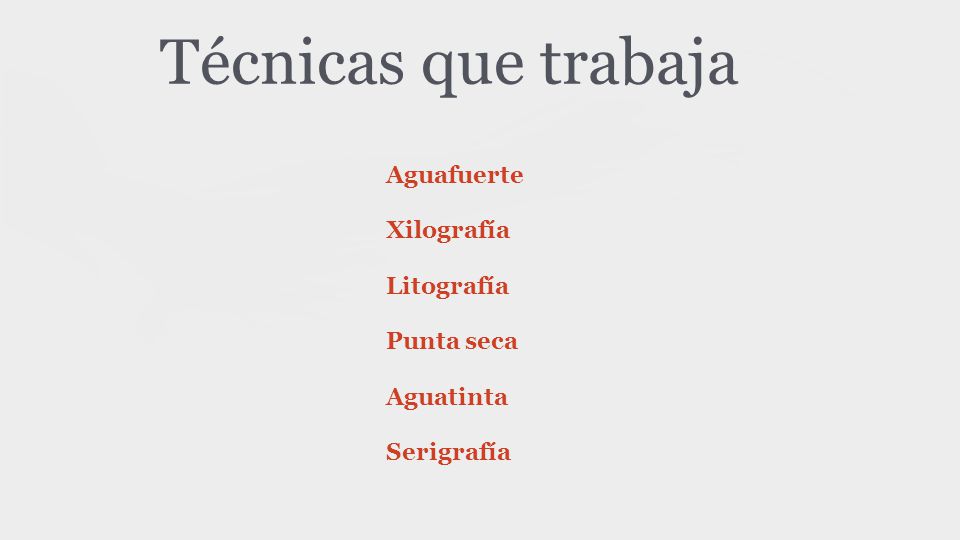 Técnicas que trabaja

Aguafuerte

Xilografía

Litografía

Punta seca

Aguatinta

Serigrafía